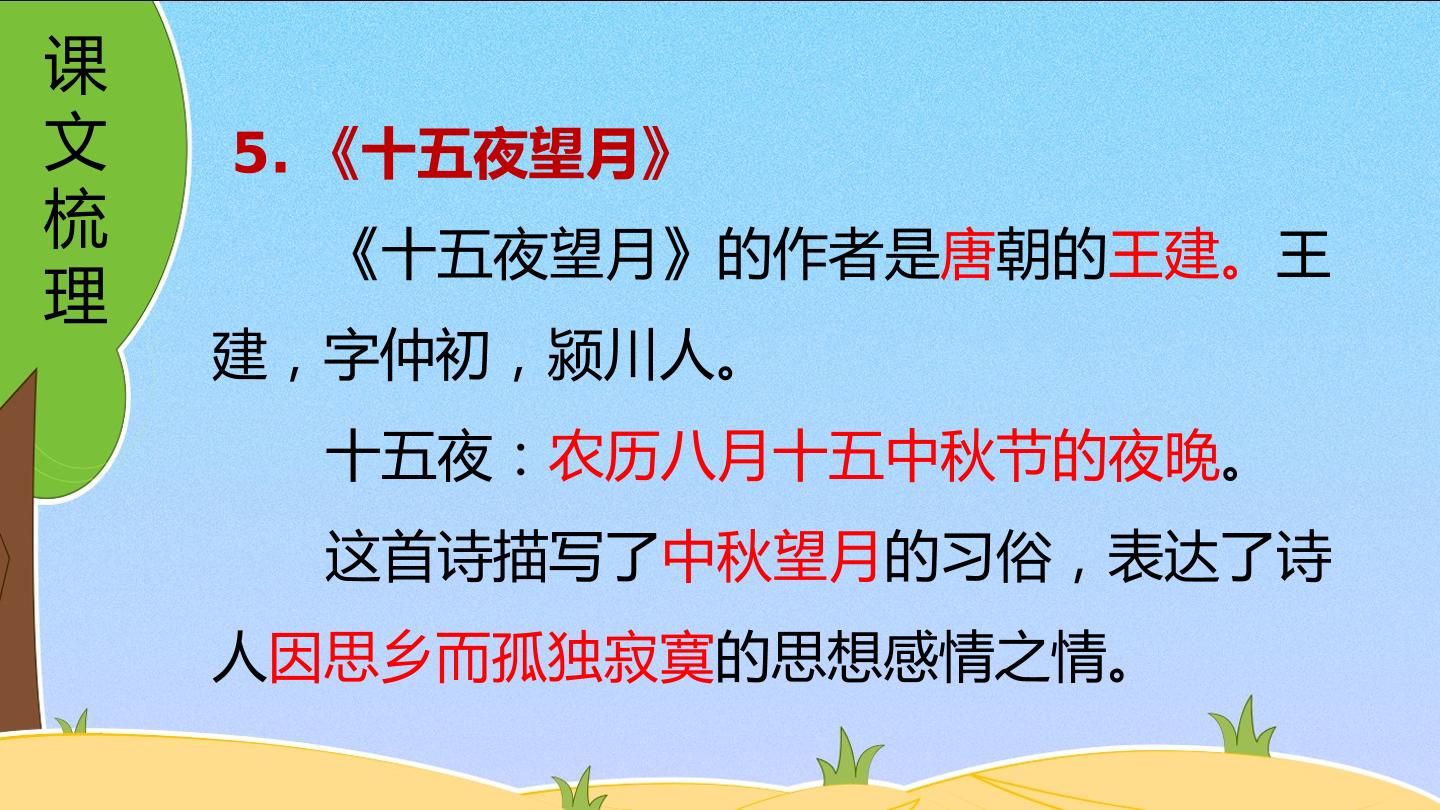 课文梳理

5.《十五夜望月》

《十五夜望月》的作者是唐朝的王建。王建，字仲初，颍川人。

十五夜：农历八月十五中秋节的夜晚。

这首诗描写了中秋望月的习俗，表达了诗人因思乡而孤独寂寞的思想感情之情。